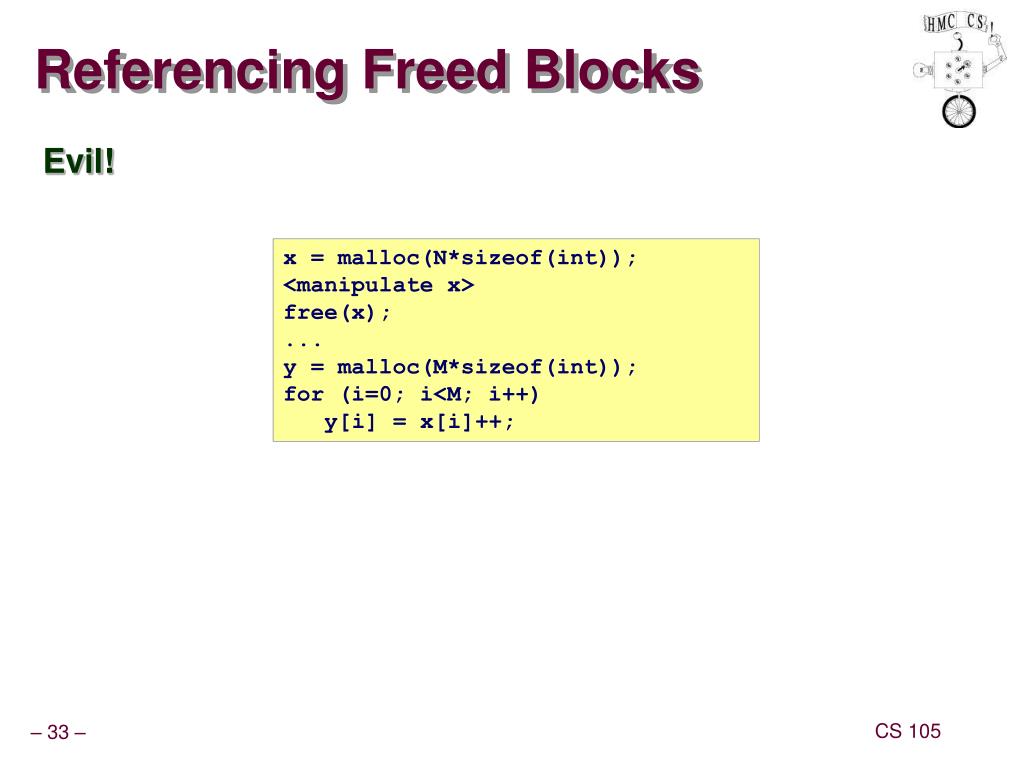 Referencing Freed Blocks

HMC CS

Evil!

x = malloc(N*sizeof(int));
<manipulate x>
free(x);
...
y = malloc(M*sizeof(int));
for (i=0; i<M; i++)
   y[i] = x[i]++;

– 33 –

CS 105